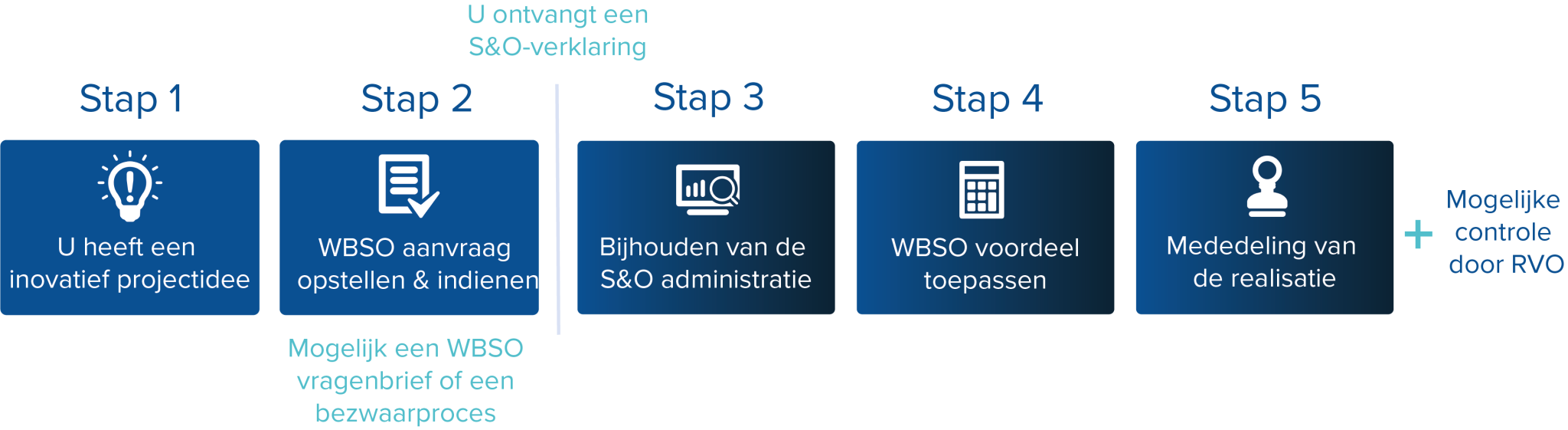 U ontvangt een S&O-verklaring

Stap 1

U heeft een inovatief projectidee

Stap 2

WBSO aanvraag opstellen & indienen

Mogelijk een WBSO vragenbrief of een bezwaarproces

Stap 3

Bijhouden van de S&O administratie

Stap 4

WBSO voordeel toepassen

Stap 5

Mededeling van de realisatie

+ Mogelijke controle door RVO